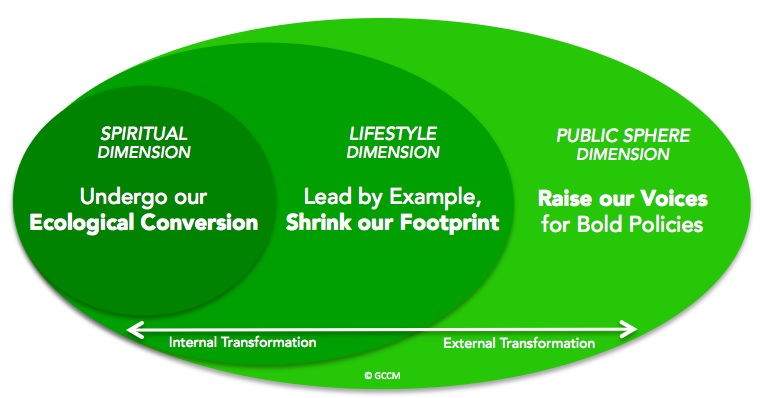 SPIRITUAL DIMENSION

Undergo our Ecological Conversion

LIFESTYLE DIMENSION

Lead by Example, Shrink our Footprint

PUBLIC SPHERE DIMENSION

Raise our Voices for Bold Policies

Internal Transformation

External Transformation

© GCCM